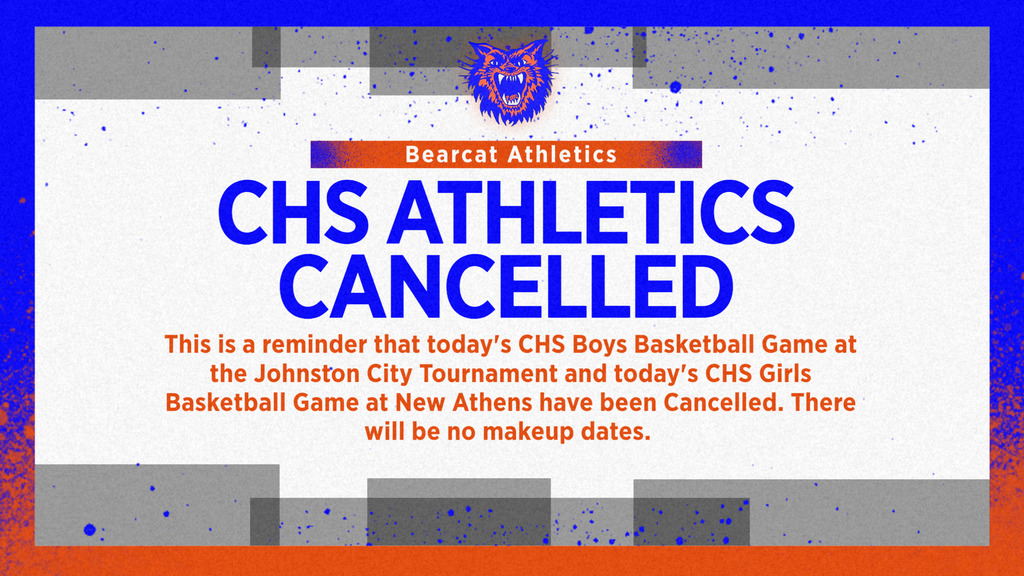 Bearcat Athletics

CHS ATHLETICS CANCELLED

This is a reminder that today's CHS Boys Basketball Game at the Johnston City Tournament and today's CHS Girls Basketball Game at New Athens have been Cancelled. There will be no makeup dates.